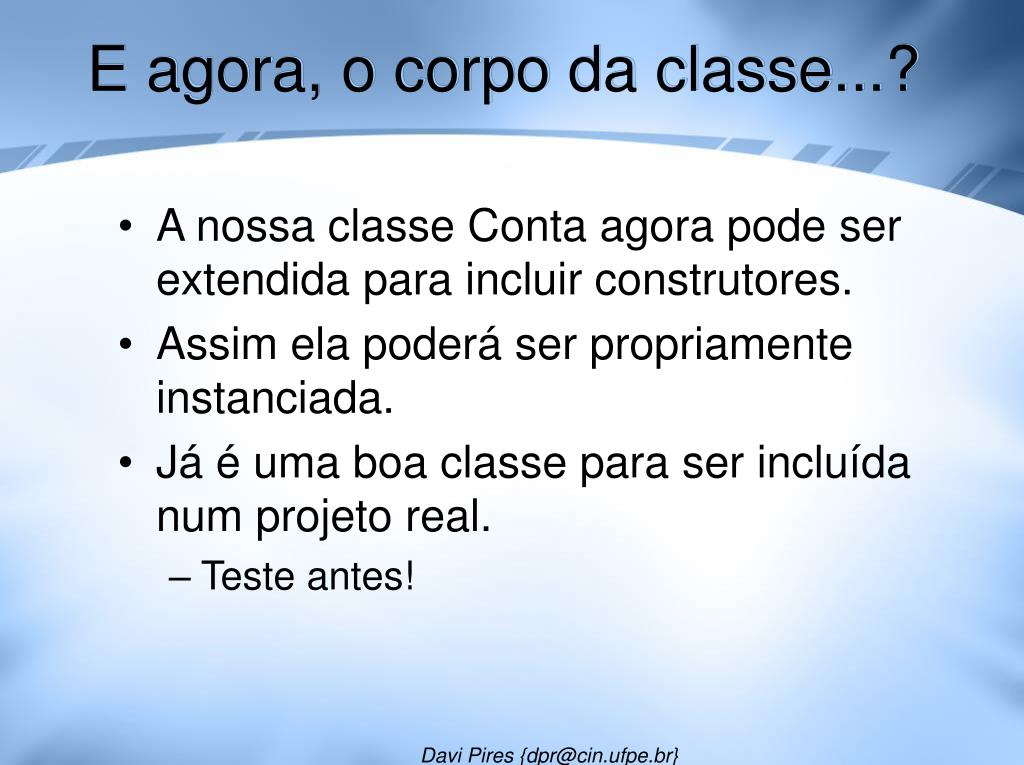 E agora, o corpo da classe...?

• A nossa classe Conta agora pode ser extendida para incluir construtores.
• Assim ela poderá ser propriamente instanciada.
• Já é uma boa classe para ser incluída num projeto real.
– Teste antes!

Davi Pires {dpr@cin.ufpe.br}